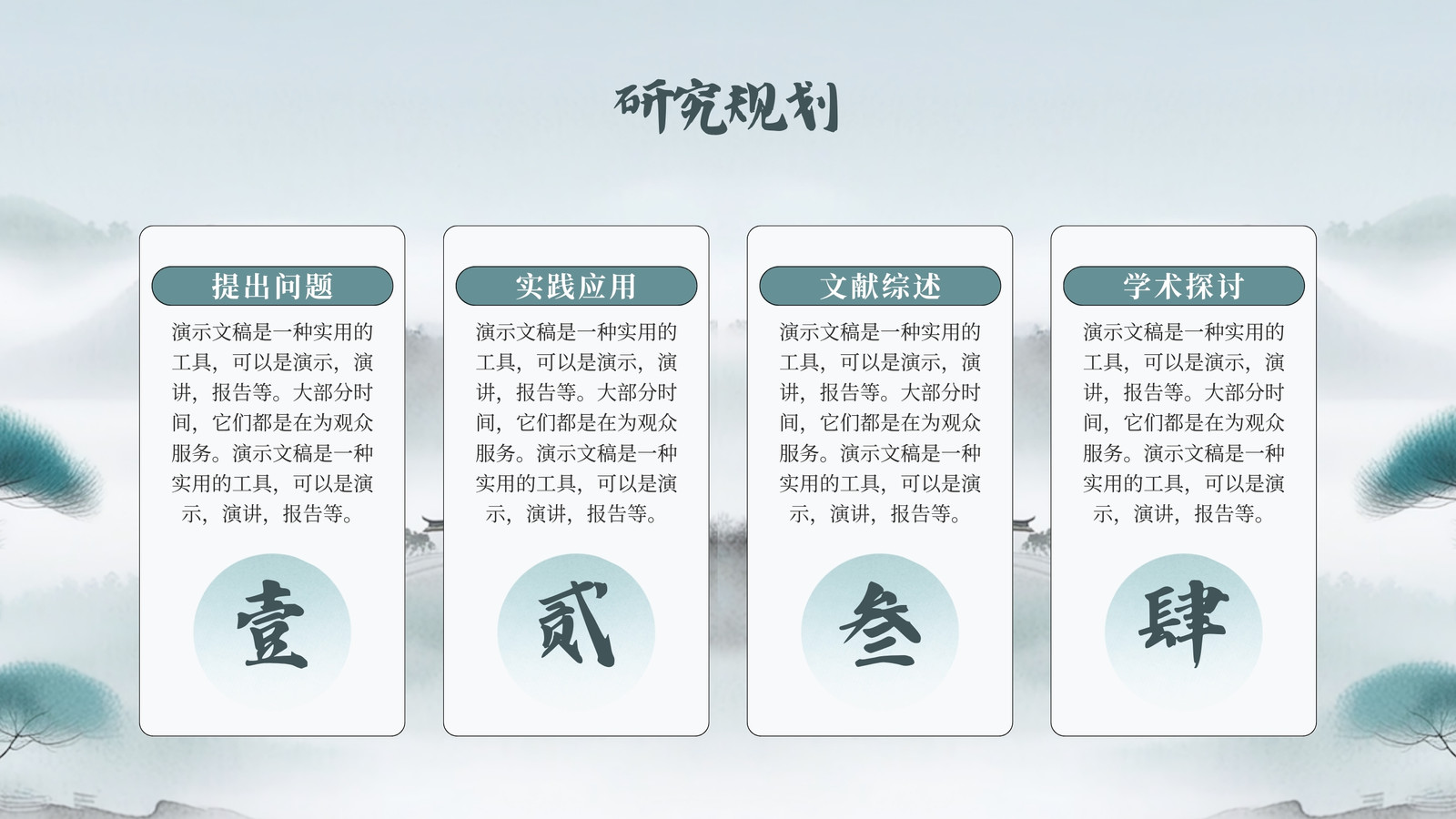 研究规划

提出问题

演示文稿是一种实用的工具，可以是演示，演讲，报告等。大部分时间，它们都是在为观众服务。演示文稿是一种实用的工具，可以是演示，演讲，报告等。

壹

实践应用

演示文稿是一种实用的工具，可以是演示，演讲，报告等。大部分时间，它们都是在为观众服务。演示文稿是一种实用的工具，可以是演示，演讲，报告等。

贰

文献综述

演示文稿是一种实用的工具，可以是演示，演讲，报告等。大部分时间，它们都是在为观众服务。演示文稿是一种实用的工具，可以是演示，演讲，报告等。

叁

学术探讨

演示文稿是一种实用的工具，可以是演示，演讲，报告等。大部分时间，它们都是在为观众服务。演示文稿是一种实用的工具，可以是演示，演讲，报告等。

肆